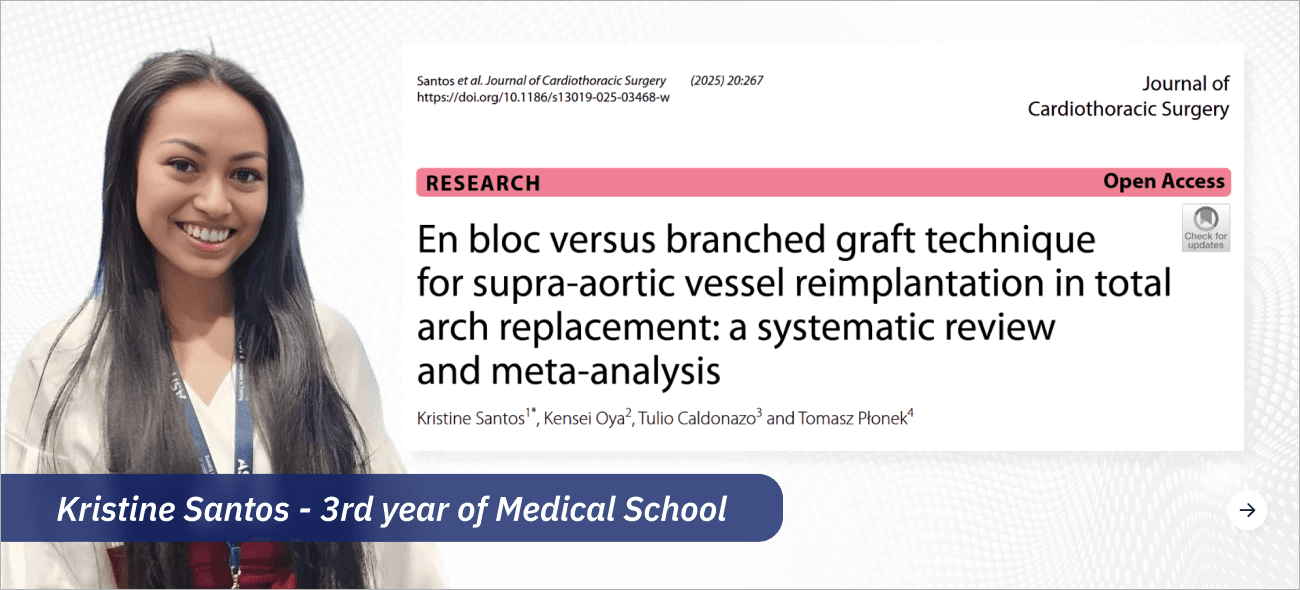 Santos et al. Journal of Cardiothoracic Surgery (2025) 20:267
https://doi.org/10.1186/s13019-025-03468-w

Journal of
Cardiothoracic Surgery

RESEARCH

Open Access

Check for updates

En bloc versus branched graft technique for supra-aortic vessel reimplantation in total arch replacement: a systematic review and meta-analysis

Kristine Santos$^{1*}$, Kensei Oya$^{2}$, Tulio Caldonazo$^{3}$ and Tomasz Płonek$^{4}$

Kristine Santos - 3rd year of Medical School